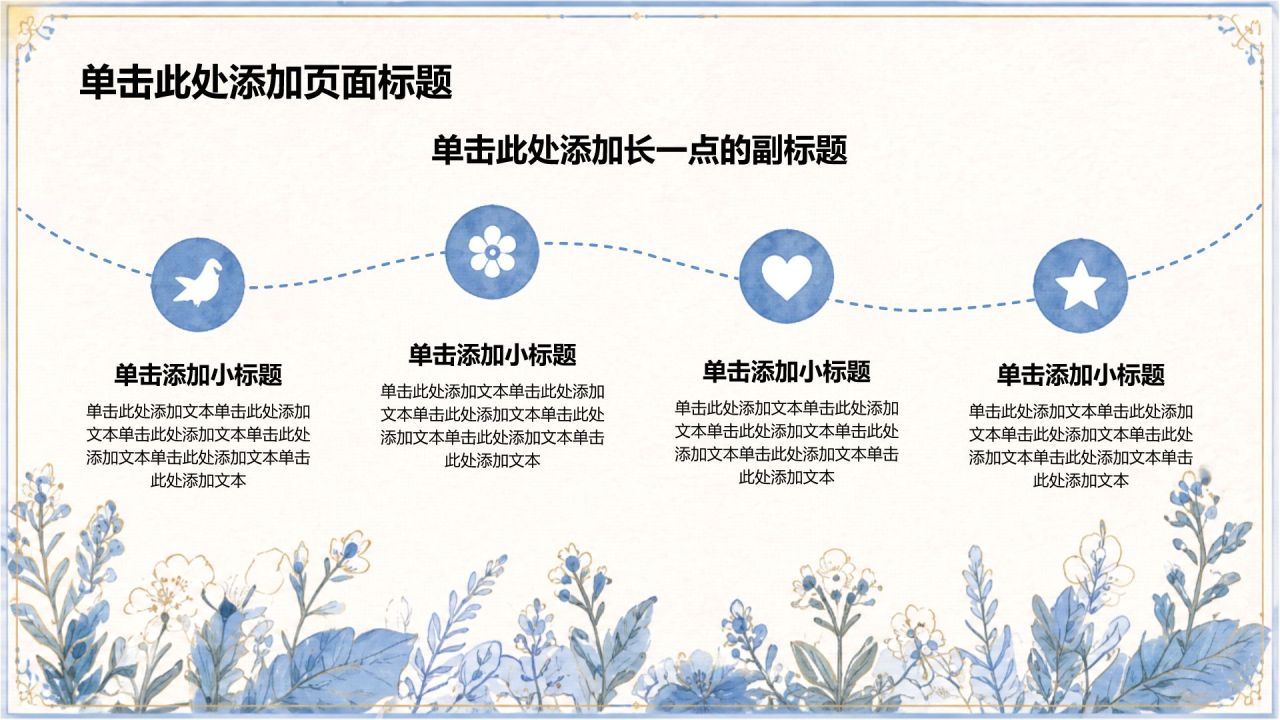 单击此处添加页面标题

单击此处添加长一点的副标题

单击添加小标题

单击此处添加文本单击此处添加文本单击此处添加文本单击此处添加文本单击此处添加文本单击此处添加文本

单击添加小标题

单击此处添加文本单击此处添加文本单击此处添加文本单击此处添加文本单击此处添加文本单击此处添加文本

单击添加小标题

单击此处添加文本单击此处添加文本单击此处添加文本单击此处添加文本单击此处添加文本单击此处添加文本

单击添加小标题

单击此处添加文本单击此处添加文本单击此处添加文本单击此处添加文本单击此处添加文本单击此处添加文本